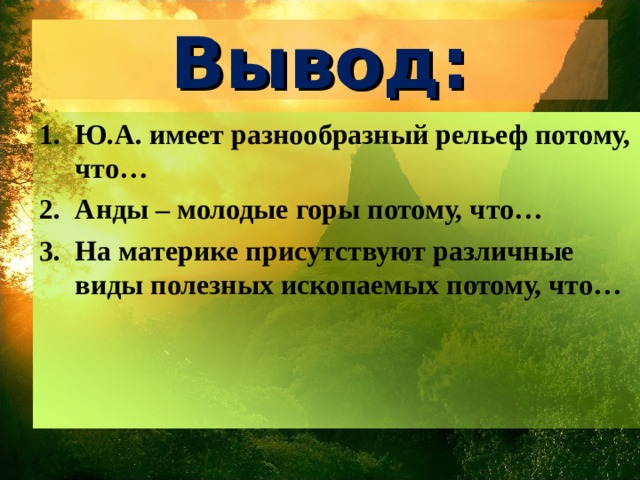 Вывод:

1. Ю.А. имеет разнообразный рельеф потому, что…
2. Анды – молодые горы потому, что…
3. На материке присутствуют различные виды полезных ископаемых потому, что…